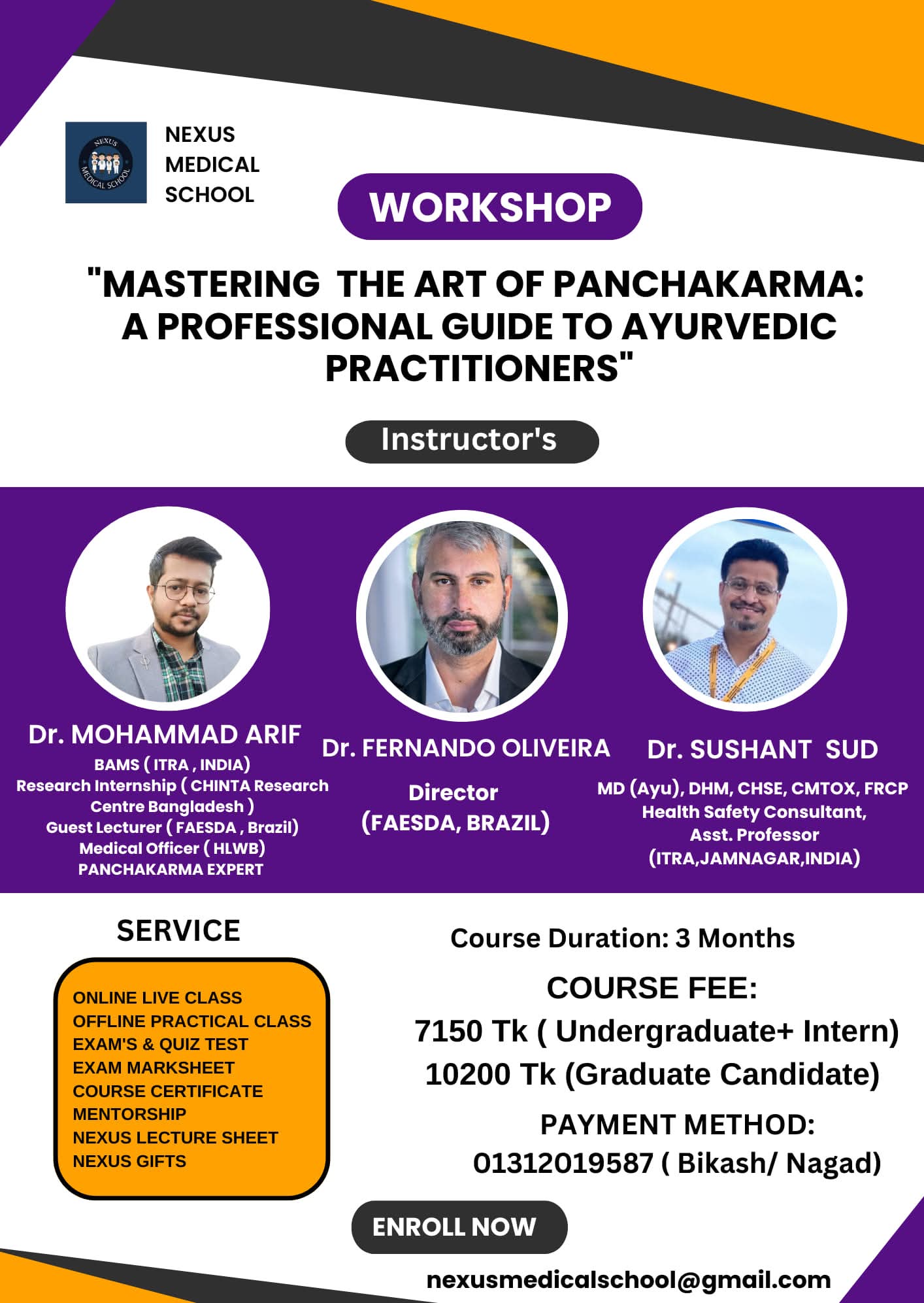 NEXUS MEDICAL SCHOOL

NEXUS
MEDICAL
SCHOOL

WORKSHOP

"MASTERING THE ART OF PANCHAKARMA: A PROFESSIONAL GUIDE TO AYURVEDIC PRACTITIONERS"

Instructor's

Dr. MOHAMMAD ARIF
BAMS ( ITRA , INDIA)
Research Internship ( CHINTA Research Centre Bangladesh )
Guest Lecturer ( FAESDA , Brazil)
Medical Officer ( HLWB)
PANCHAKARMA EXPERT

Dr. FERNANDO OLIVEIRA
Director
(FAESDA, BRAZIL)

Dr. SUSHANT SUD
MD (Ayu), DHM, CHSE, CMTOX, FRCP
Health Safety Consultant,
Asst. Professor
(ITRA,JAMNAGAR,INDIA)

SERVICE

ONLINE LIVE CLASS
OFFLINE PRACTICAL CLASS
EXAM'S & QUIZ TEST
EXAM MARKSHEET
COURSE CERTIFICATE
MENTORSHIP
NEXUS LECTURE SHEET
NEXUS GIFTS

Course Duration: 3 Months

COURSE FEE:
7150 Tk ( Undergraduate+ Intern)
10200 Tk (Graduate Candidate)

PAYMENT METHOD:
01312019587 ( Bikash/ Nagad)

ENROLL NOW

nexusmedicalschool@gmail.com